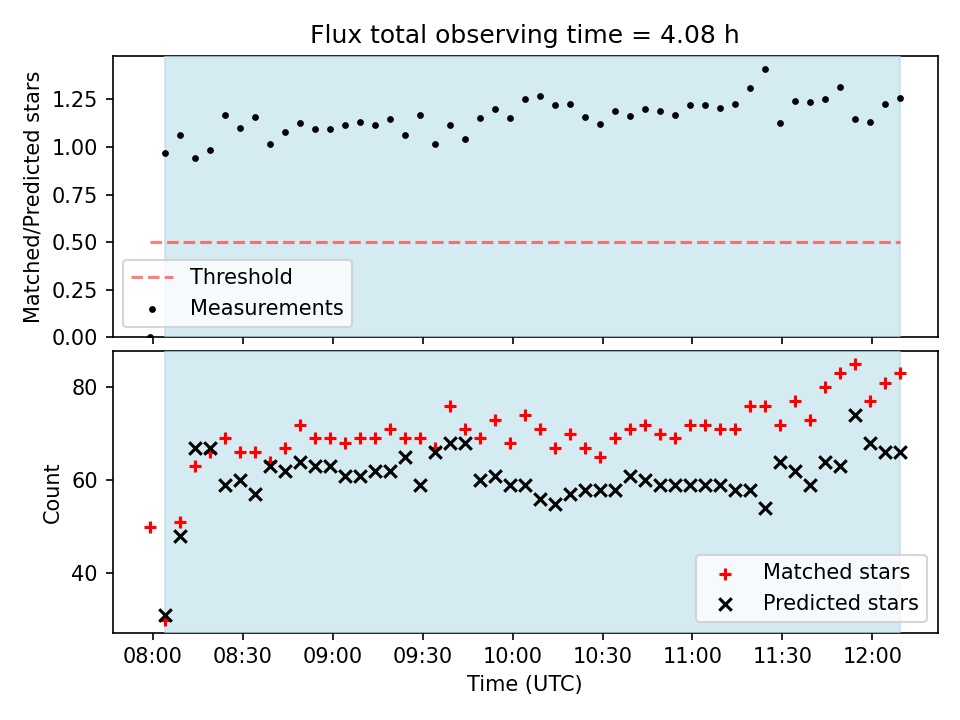 Flux total observing time = 4.08 h

Matched/Predicted stars

1.25
1.00
0.75
0.50
0.25
0.00

Threshold
Measurements

Count

80
60
40

Matched stars
Predicted stars

08:00 08:30 09:00 09:30 10:00 10:30 11:00 11:30 12:00

Time (UTC)